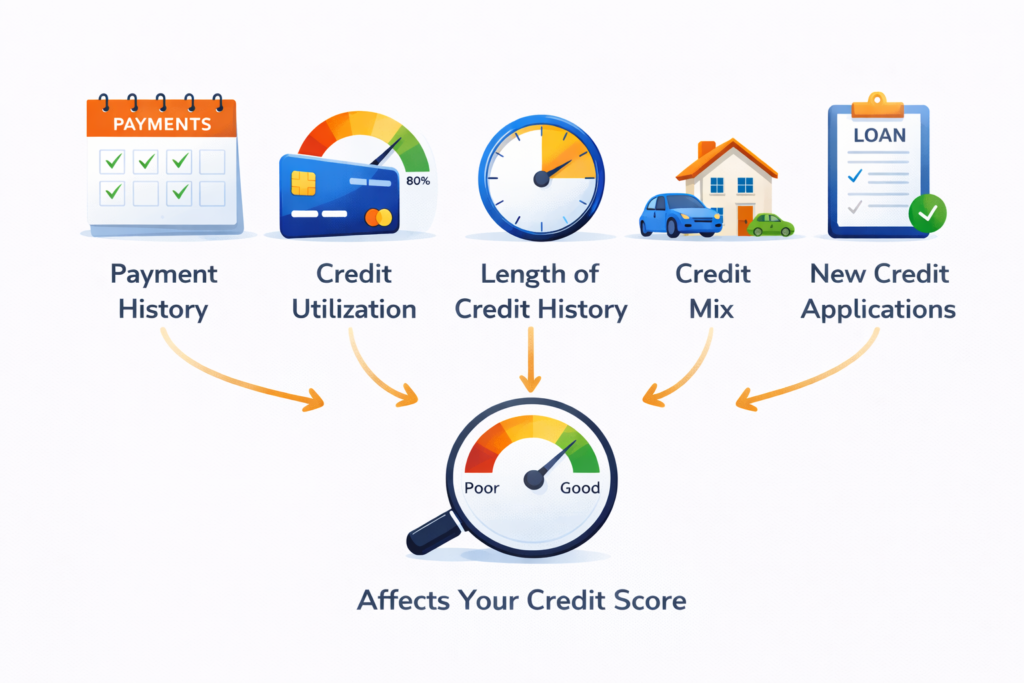 PAYMENTS

80%

LOAN

Payment History

Credit Utilization

Length of Credit History

Credit Mix

New Credit Applications

Poor

Good

Affects Your Credit Score